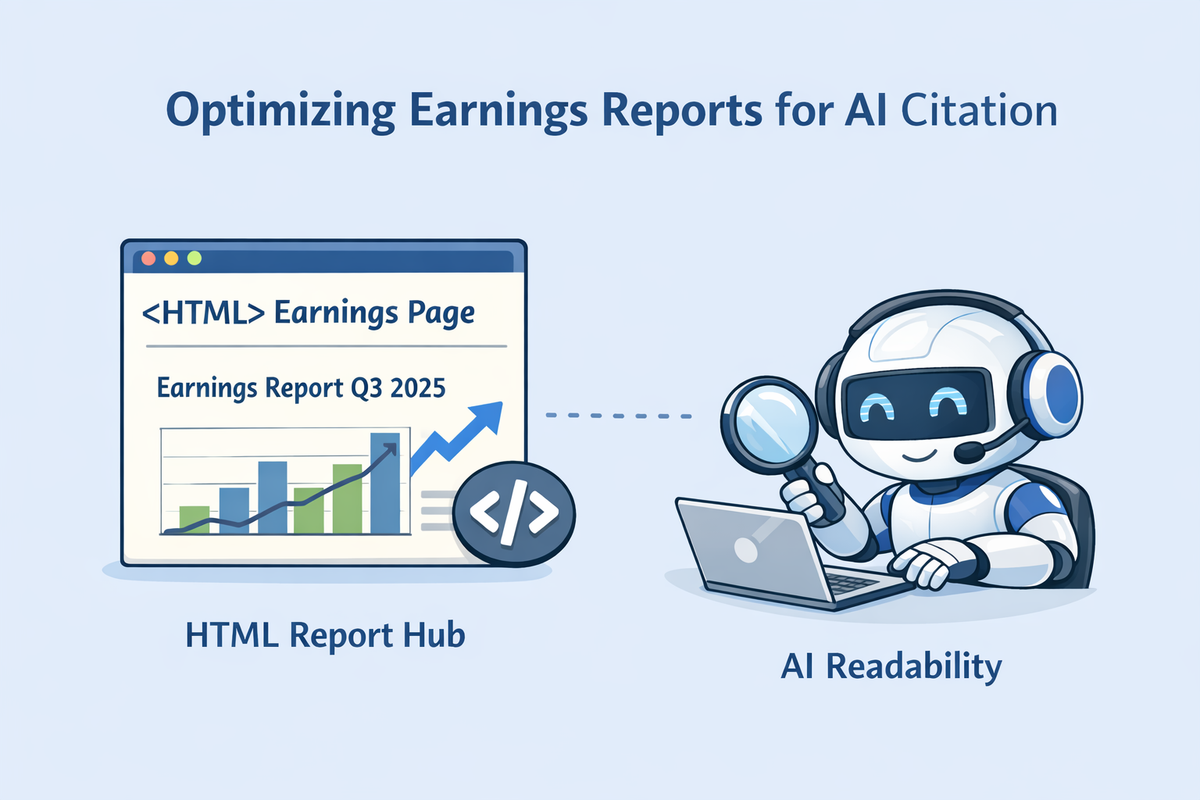 Optimizing Earnings Reports for AI Citation

<HTML> Earnings Page

Earnings Report Q3 2025

</>

HTML Report Hub

AI Readability